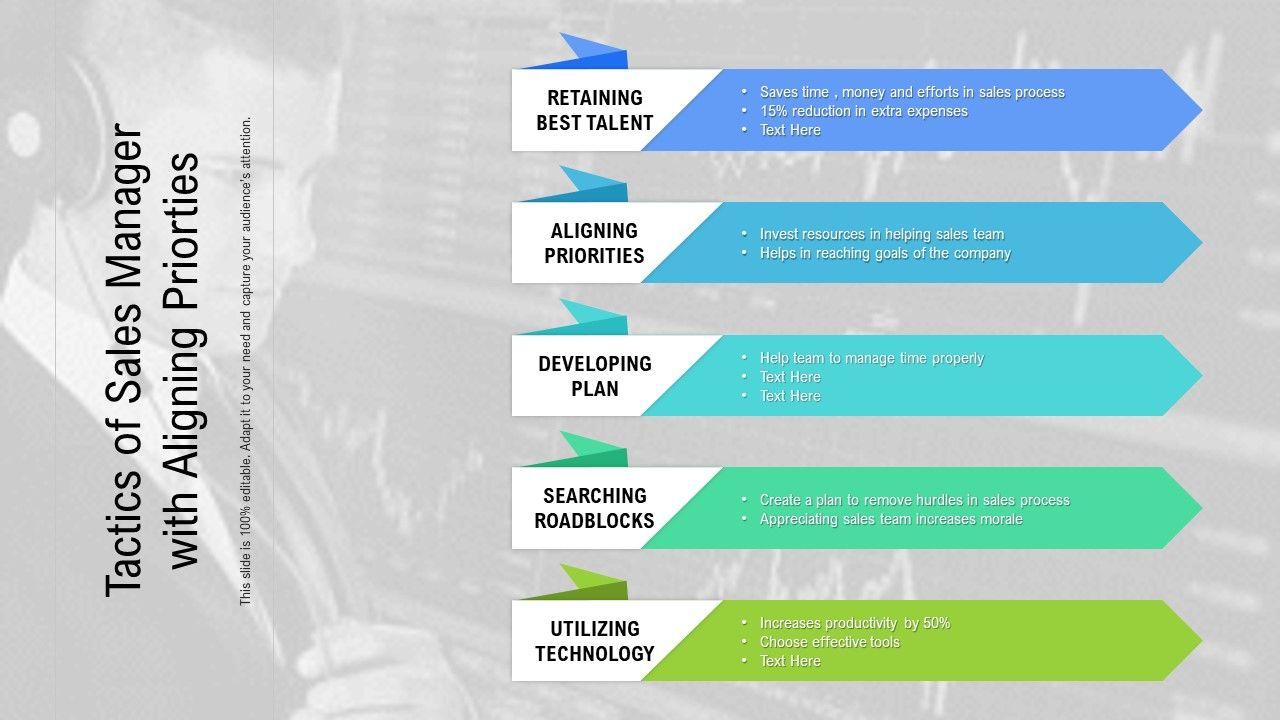 Tactics of Sales Manager with Aligning Priorties

This slide is 100% editable. Adapt it to your need and capture your audience's attention.

RETAINING BEST TALENT

• Saves time , money and efforts in sales process
• 15% reduction in extra expenses
• Text Here

ALIGNING PRIORITIES

• Invest resources in helping sales team
• Helps in reaching goals of the company

DEVELOPING PLAN

• Help team to manage time properly
• Text Here
• Text Here

SEARCHING ROADBLOCKS

• Create a plan to remove hurdles in sales process
• Appreciating sales team increases morale

UTILIZING TECHNOLOGY

• Increases productivity by 50%
• Choose effective tools
• Text Here